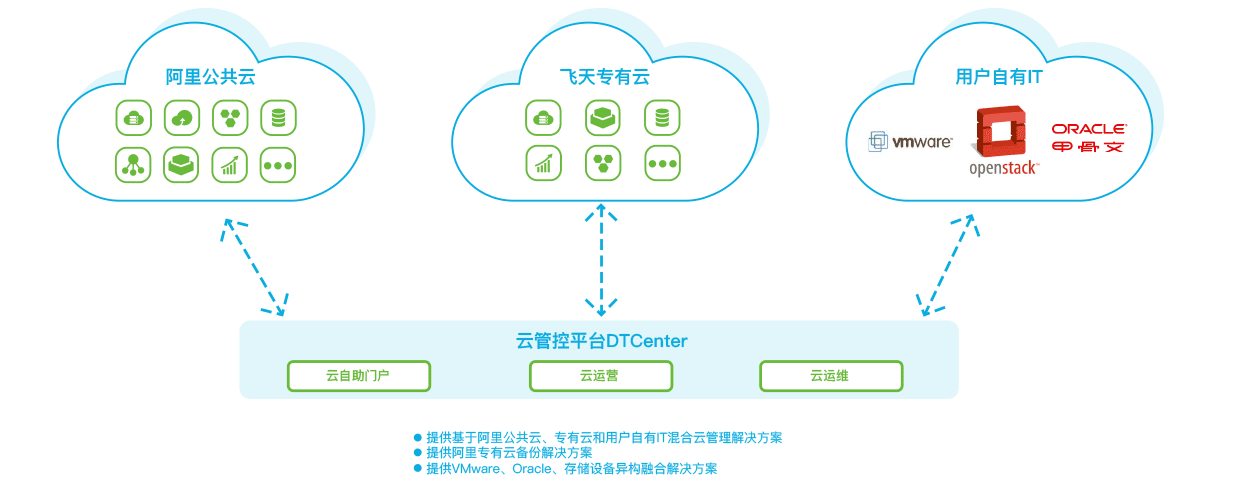 阿里公共云

飞天专有云

用户自有IT

vmware

openstack

ORACLE 甲骨文

云管控平台DTCenter

云自助门户

云运营

云运维

● 提供基于阿里公共云、专有云和用户自有IT混合云管理解决方案
● 提供阿里专有云备份解决方案
● 提供VMware、Oracle、存储设备异构融合解决方案